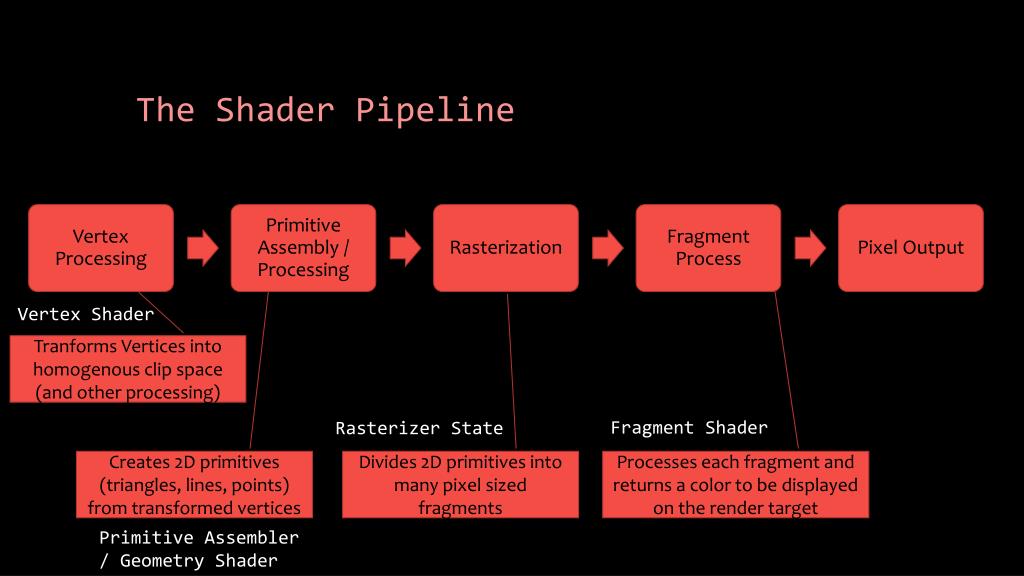 The Shader Pipeline

Vertex Processing

Primitive Assembly / Processing

Rasterization

Fragment Process

Pixel Output

Vertex Shader

Tranforms Vertices into homogenous clip space (and other processing)

Rasterizer State

Fragment Shader

Creates 2D primitives (triangles, lines, points) from transformed vertices

Divides 2D primitives into many pixel sized fragments

Processes each fragment and returns a color to be displayed on the render target

Primitive Assembler / Geometry Shader